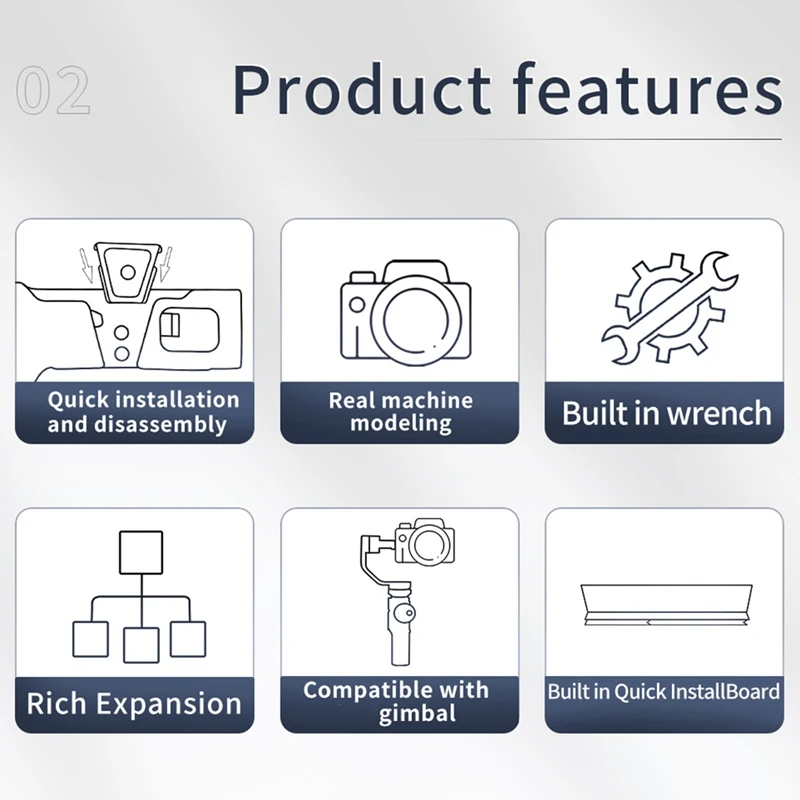 02 Product features

Quick installation and disassembly

Real machine modeling

Built in wrench

Rich Expansion

Compatible with gimbal

Built in Quick InstallBoard